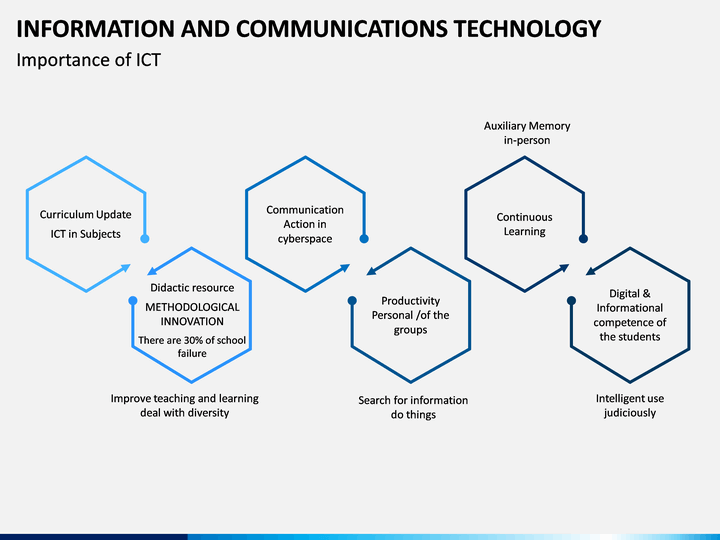 INFORMATION AND COMMUNICATIONS TECHNOLOGY
Importance of ICT

Curriculum Update
ICT in Subjects

Didactic resource
METHODOLOGICAL INNOVATION
There are 30% of school failure

Improve teaching and learning
deal with diversity

Communication Action in cyberspace

Productivity Personal /of the groups

Search for information
do things

Auxiliary Memory
in-person

Continuous Learning

Digital & Informational competence of the students

Intelligent use
judiciously